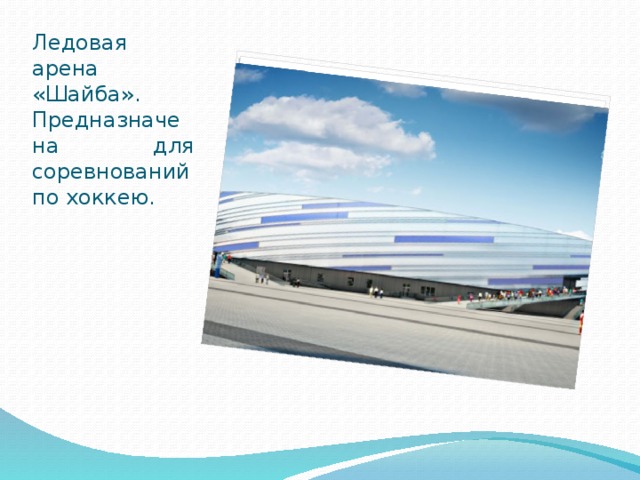 Ледовая арена «Шайба». Предназначена для соревнований по хоккею.